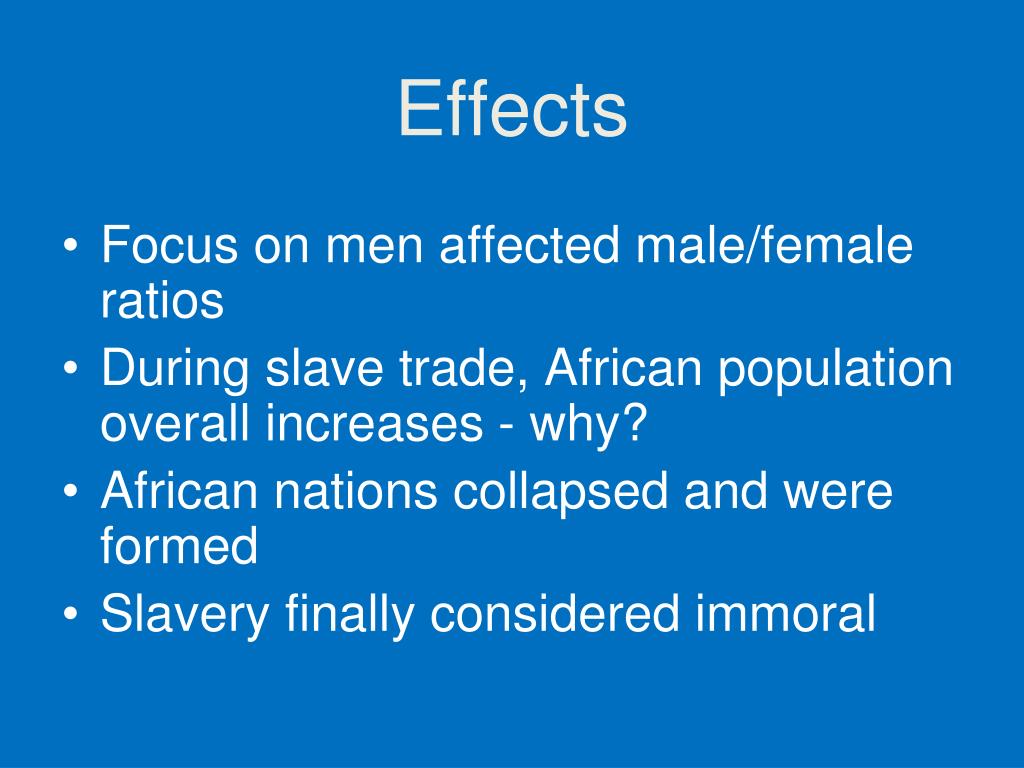 Effects

• Focus on men affected male/female ratios
• During slave trade, African population overall increases - why?
• African nations collapsed and were formed
• Slavery finally considered immoral